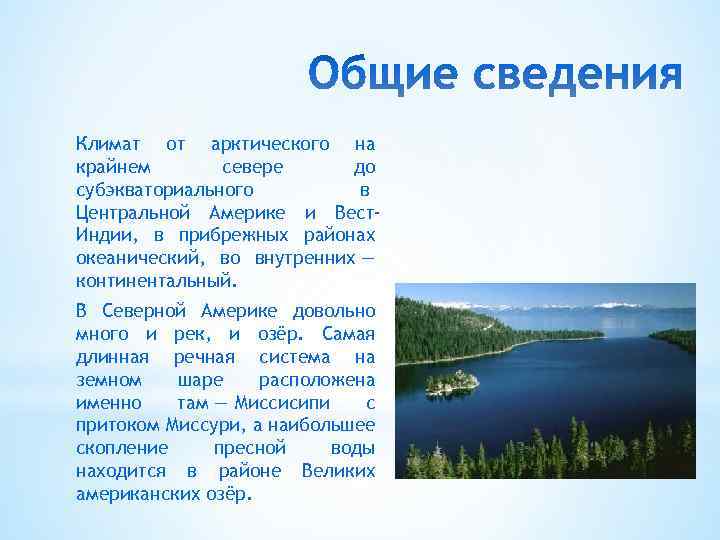 Общие сведения

Климат от арктического на крайнем севере до субэкваториального в Центральной Америке и Вест-Индии, в прибрежных районах океанический, во внутренних — континентальный.

В Северной Америке довольно много и рек, и озёр. Самая длинная речная система на земном шаре расположена именно там — Миссисипи с притоком Миссури, а наибольшее скопление пресной воды находится в районе Великих американских озёр.